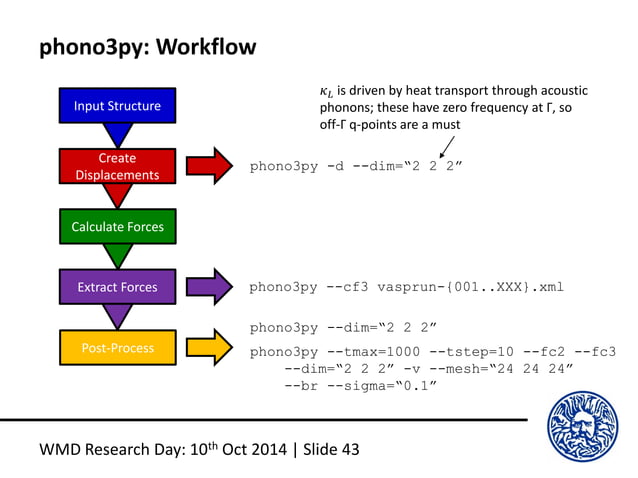 phono3py: Workflow

Input Structure

Create Displacements

Calculate Forces

Extract Forces

Post-Process

$\kappa_L$ is driven by heat transport through acoustic phonons; these have zero frequency at Γ, so off-Γ q-points are a must

phono3py -d --dim="2 2 2"

phono3py --cf3 vasprun-{001..XXX}.xml

phono3py --dim="2 2 2"

phono3py --tmax=1000 --tstep=10 --fc2 --fc3 --dim="2 2 2" -v --mesh="24 24 24" --br --sigma="0.1"

WMD Research Day: 10$^{th}$ Oct 2014 | Slide 43